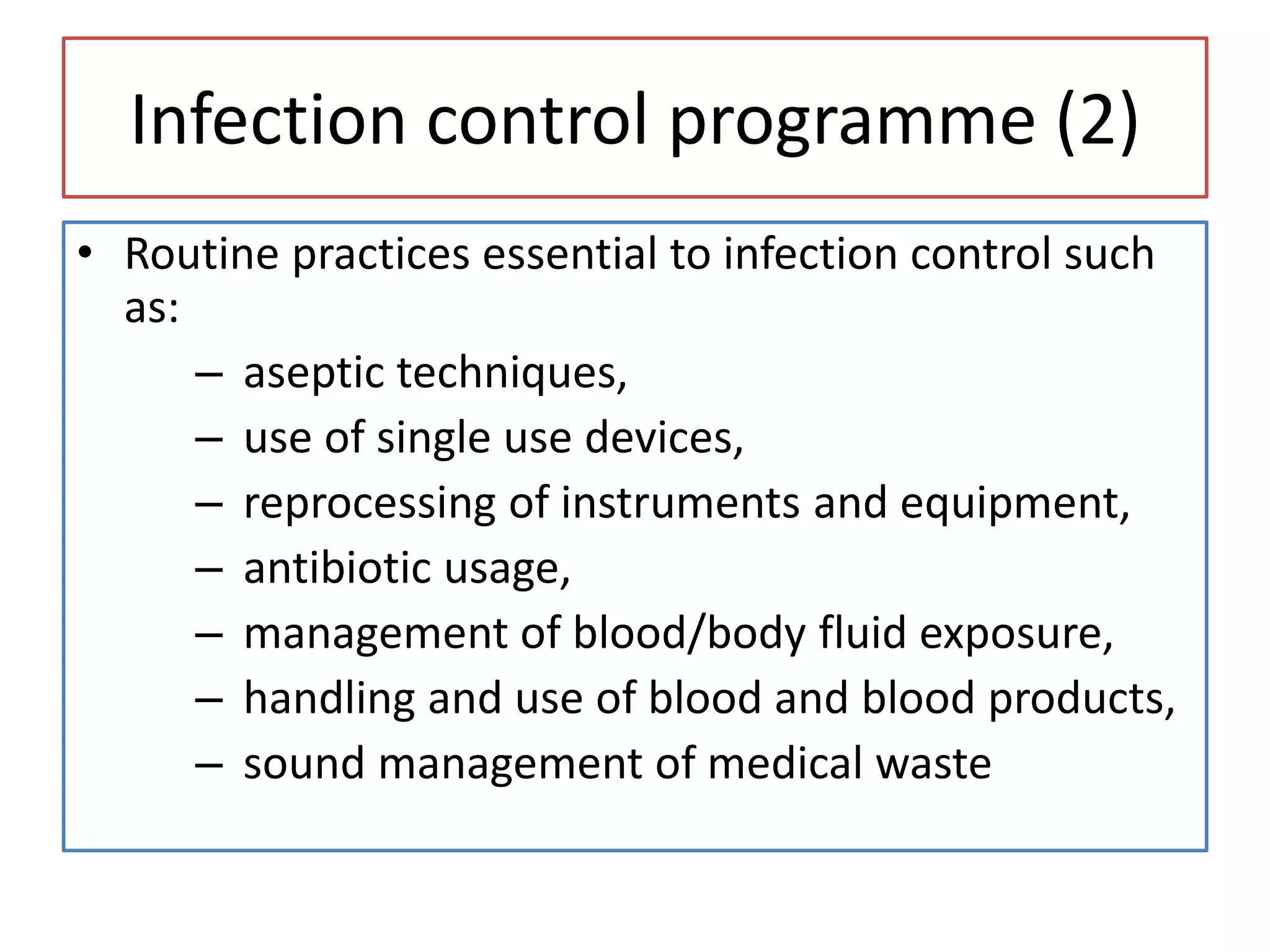 Infection control programme (2)

• Routine practices essential to infection control such as:
– aseptic techniques,
– use of single use devices,
– reprocessing of instruments and equipment,
– antibiotic usage,
– management of blood/body fluid exposure,
– handling and use of blood and blood products,
– sound management of medical waste